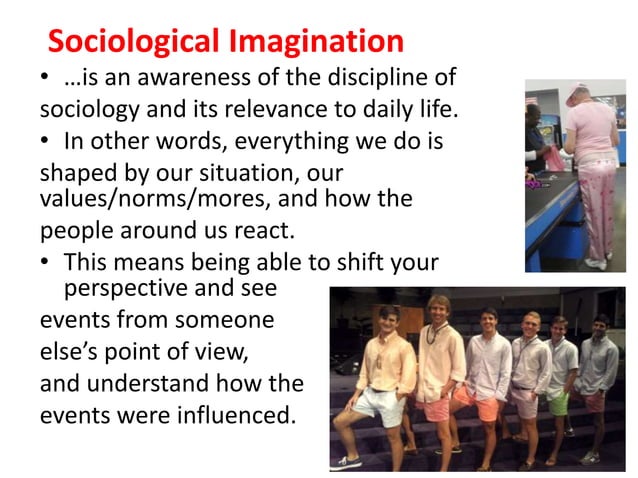 Sociological Imagination

• …is an awareness of the discipline of sociology and its relevance to daily life.

• In other words, everything we do is shaped by our situation, our values/norms/mores, and how the people around us react.

• This means being able to shift your perspective and see events from someone else's point of view, and understand how the events were influenced.